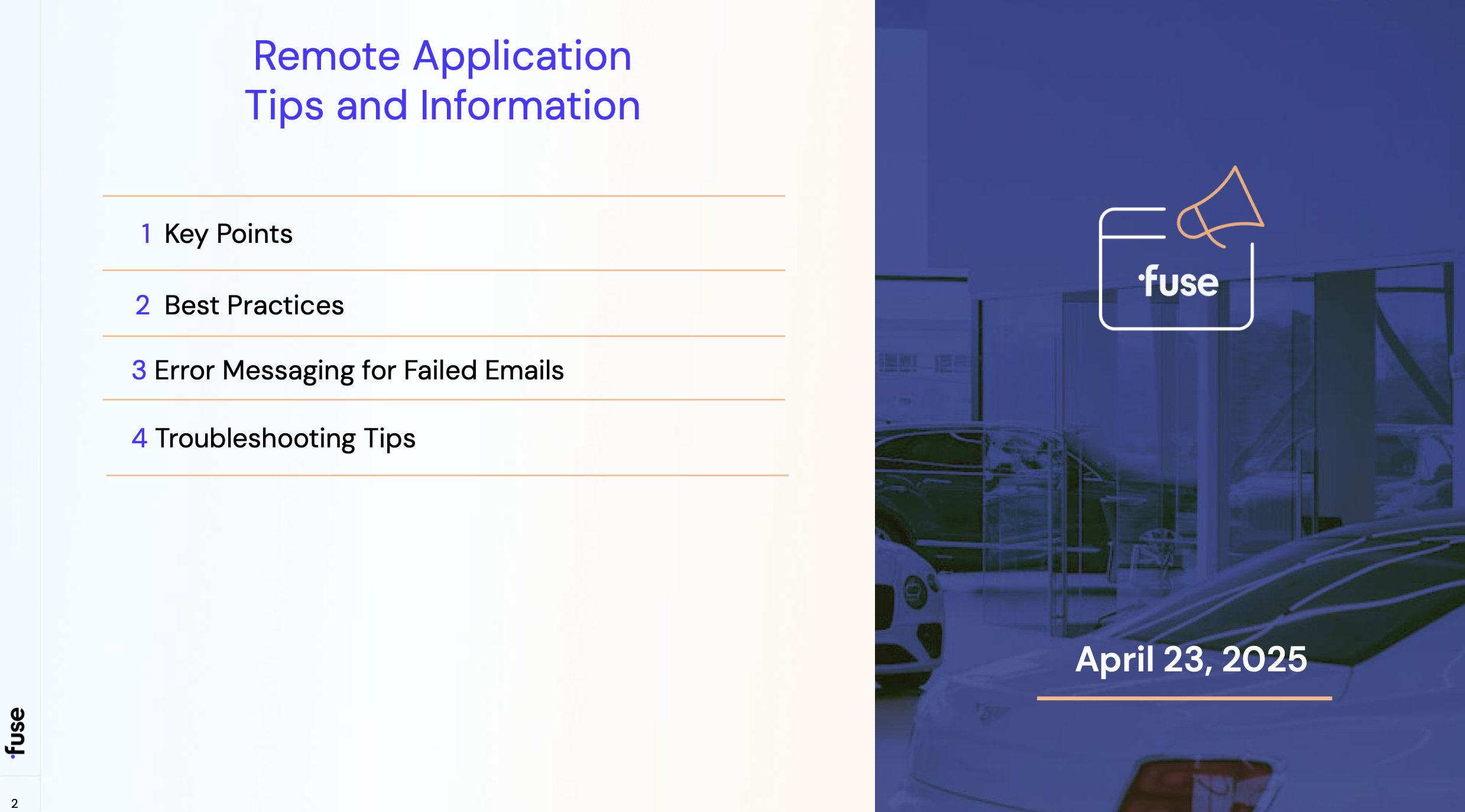 Remote Application
Tips and Information

1 Key Points

2 Best Practices

3 Error Messaging for Failed Emails

4 Troubleshooting Tips

fuse

April 23, 2025

fuse

2